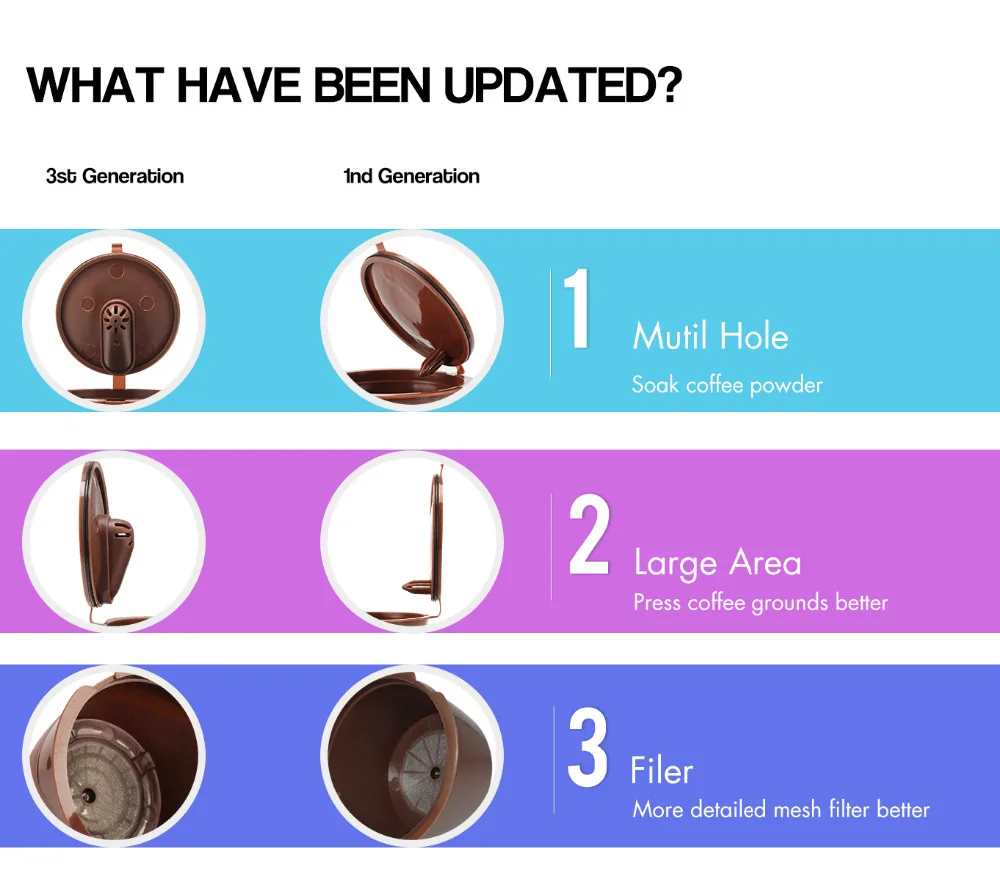 WHAT HAVE BEEN UPDATED?

3st Generation

1nd Generation

1 Mutil Hole
Soak coffee powder

2 Large Area
Press coffee grounds better

3 Filer
More detailed mesh filter better